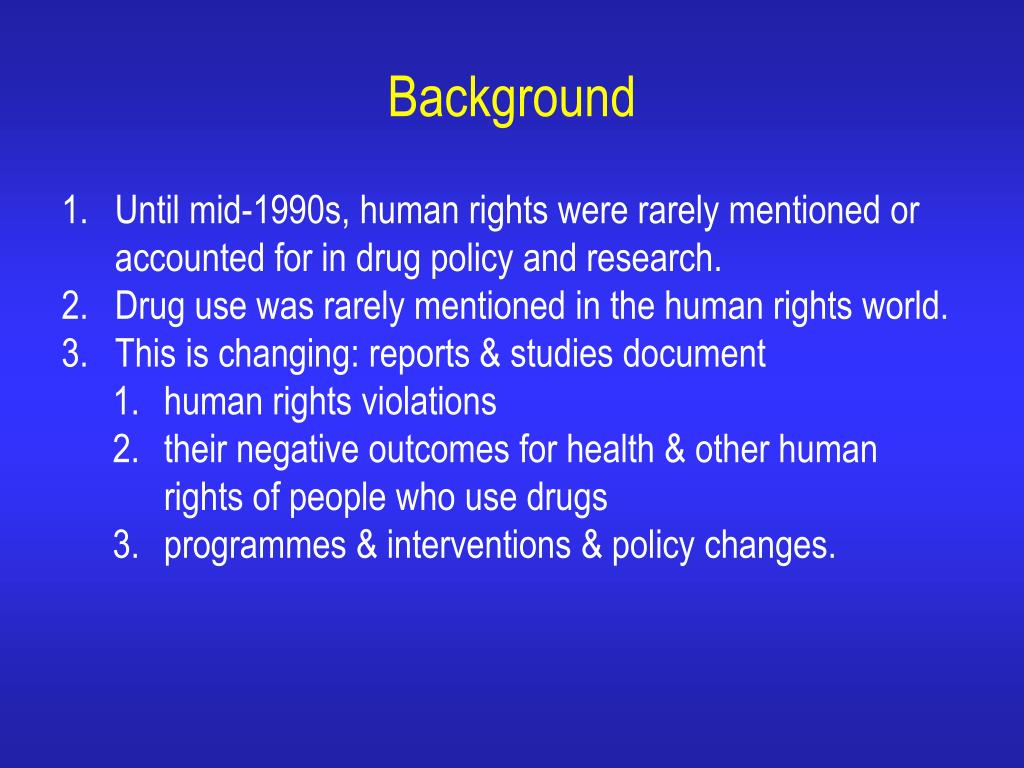 Background

1. Until mid-1990s, human rights were rarely mentioned or accounted for in drug policy and research.
2. Drug use was rarely mentioned in the human rights world.
3. This is changing: reports & studies document
 1. human rights violations
 2. their negative outcomes for health & other human rights of people who use drugs
 3. programmes & interventions & policy changes.